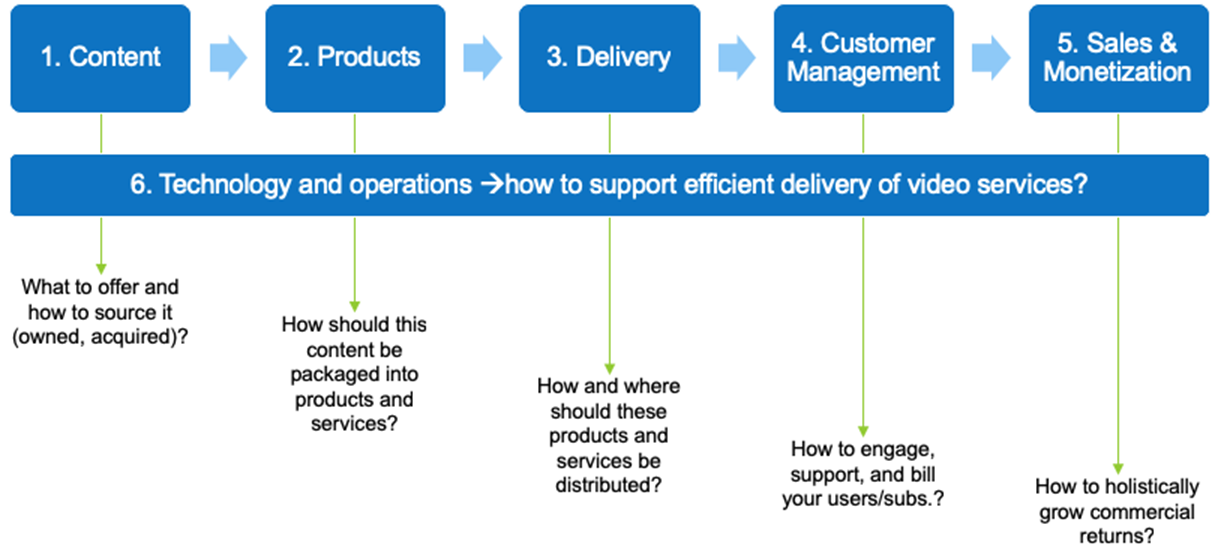 1. Content

2. Products

3. Delivery

4. Customer Management

5. Sales & Monetization

6. Technology and operations →how to support efficient delivery of video services?

What to offer and how to source it (owned, acquired)?

How should this content be packaged into products and services?

How and where should these products and services be distributed?

How to engage, support, and bill your users/subs.?

How to holistically grow commercial returns?